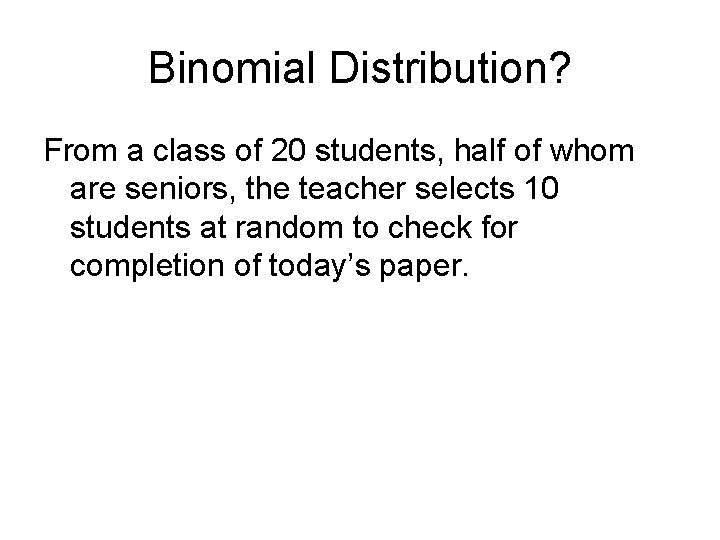 Binomial Distribution?

From a class of 20 students, half of whom are seniors, the teacher selects 10 students at random to check for completion of today’s paper.